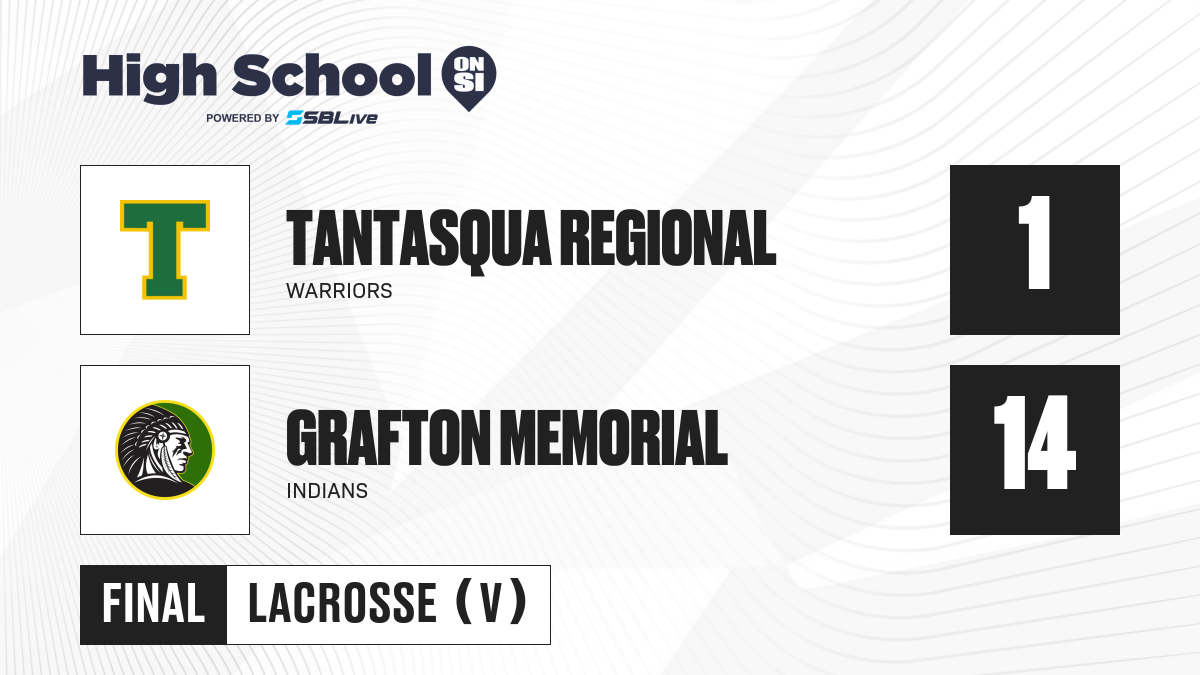 High School ON SI
POWERED BY SBLive

T

TANTASQUA REGIONAL
WARRIORS

1

GRAFTON MEMORIAL
INDIANS

14

FINAL LACROSSE (V)